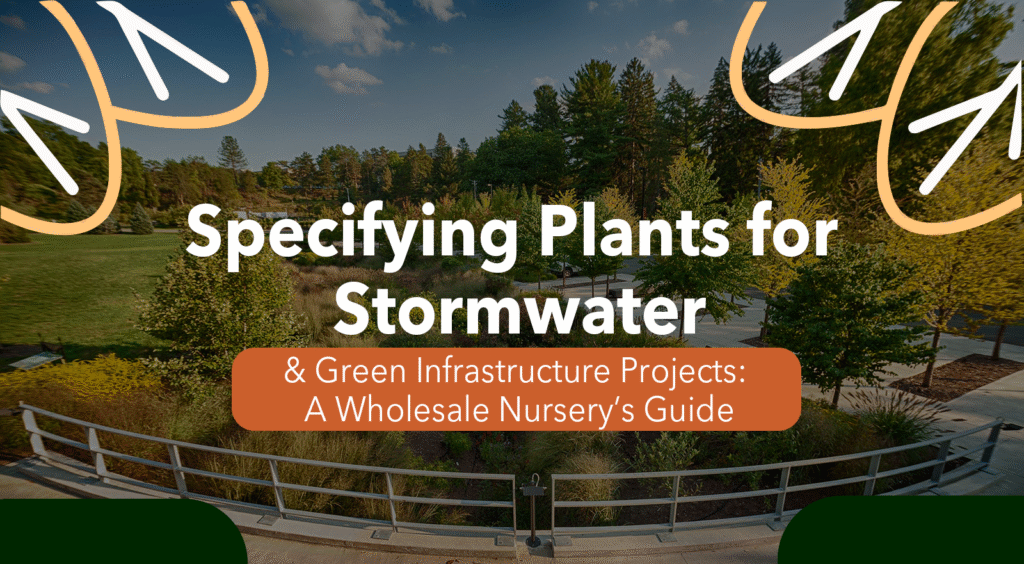 Specifying Plants for Stormwater

& Green Infrastructure Projects: A Wholesale Nursery's Guide